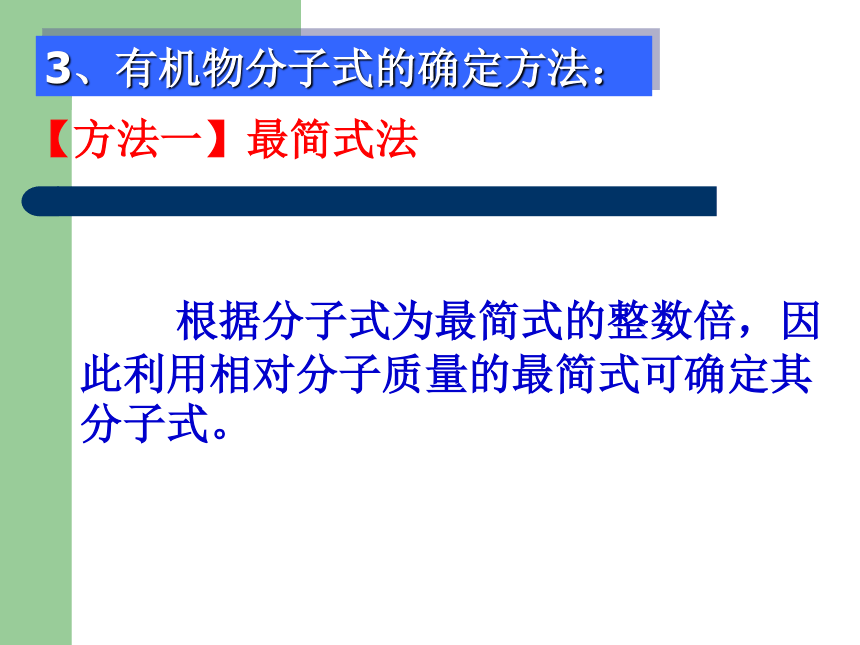 3、有机物分子式的确定方法：

【方法一】最简式法

根据分子式为最简式的整数倍，因此利用相对分子质量的最简式可确定其分子式。